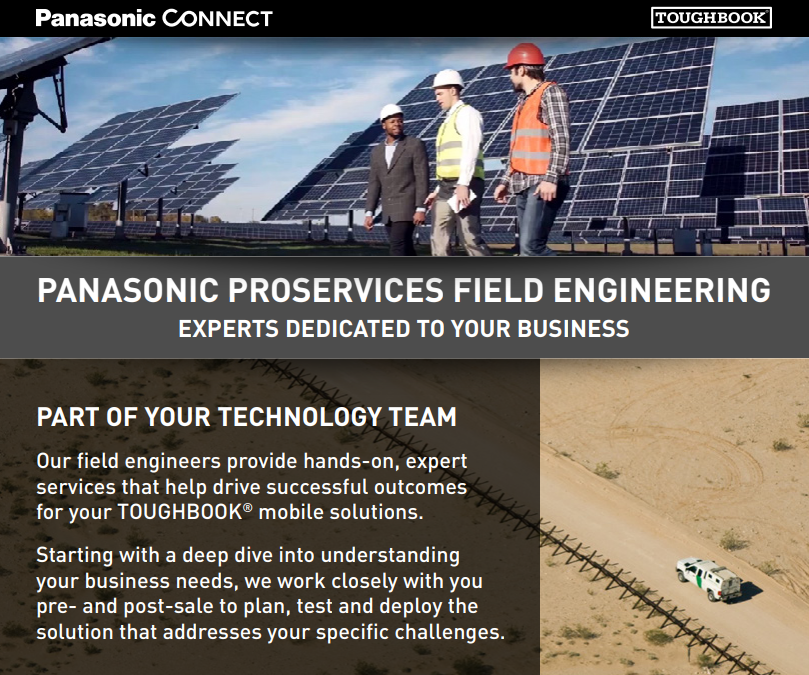 Panasonic CONNECT

TOUGHBOOK

PANASONIC PROSERVICES FIELD ENGINEERING

EXPERTS DEDICATED TO YOUR BUSINESS

PART OF YOUR TECHNOLOGY TEAM

Our field engineers provide hands-on, expert services that help drive successful outcomes for your TOUGHBOOK® mobile solutions.

Starting with a deep dive into understanding your business needs, we work closely with you pre- and post-sale to plan, test and deploy the solution that addresses your specific challenges.